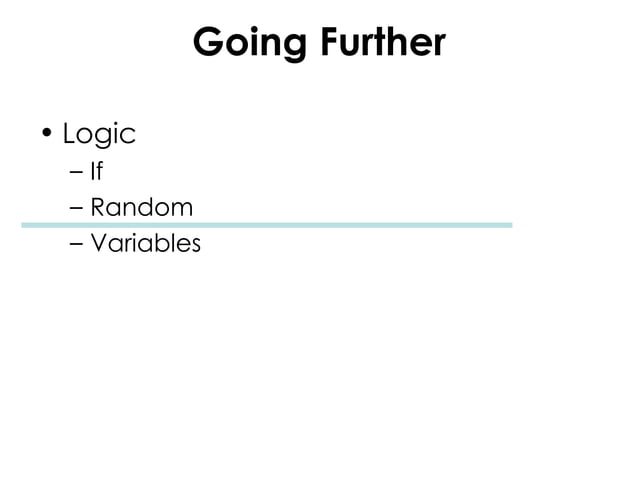 Going Further

• Logic
– If
– Random
– Variables